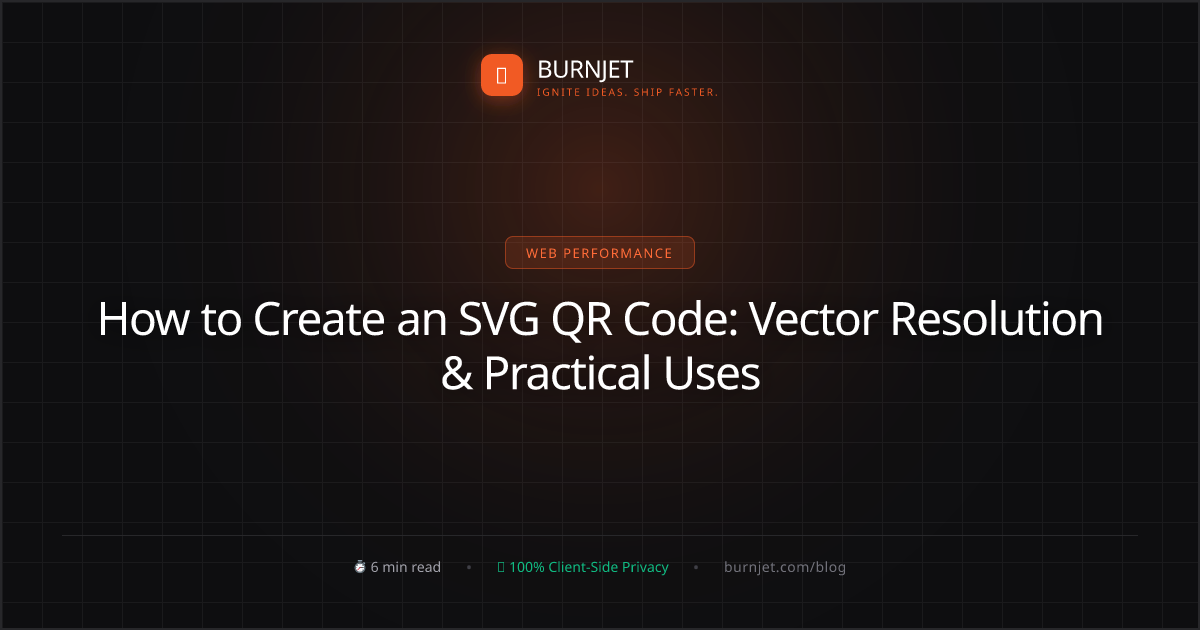 BURNJET
IGNITE IDEAS. SHIP FASTER.

WEB PERFORMANCE

How to Create an SVG QR Code: Vector Resolution & Practical Uses

6 min read • 100% Client-Side Privacy • burnjet.com/blog